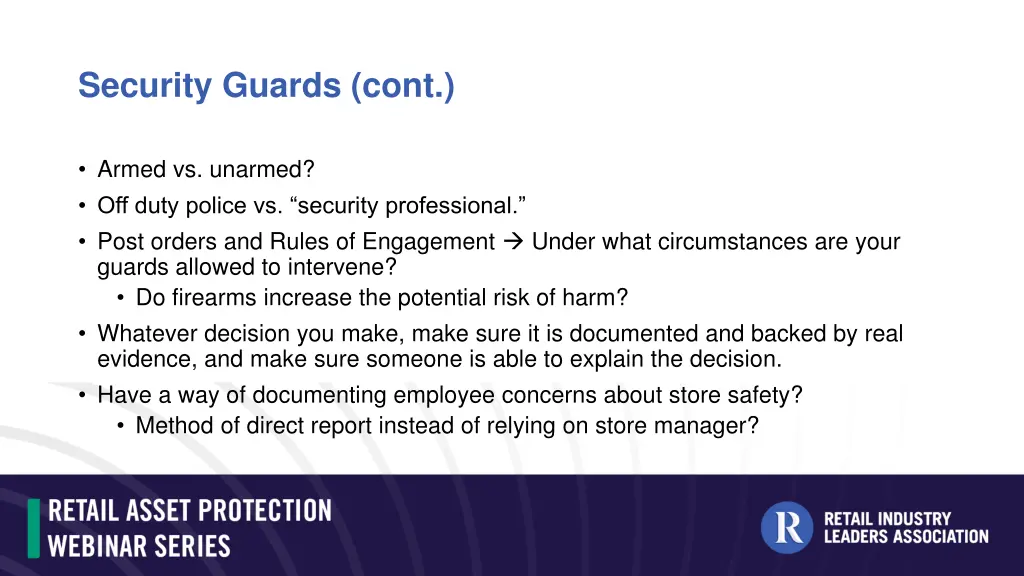 Security Guards (cont.)

• Armed vs. unarmed?
• Off duty police vs. “security professional.”
• Post orders and Rules of Engagement → Under what circumstances are your guards allowed to intervene?
  • Do firearms increase the potential risk of harm?
• Whatever decision you make, make sure it is documented and backed by real evidence, and make sure someone is able to explain the decision.
• Have a way of documenting employee concerns about store safety?
  • Method of direct report instead of relying on store manager?

RETAIL ASSET PROTECTION
WEBINAR SERIES

R
RETAIL INDUSTRY
LEADERS ASSOCIATION